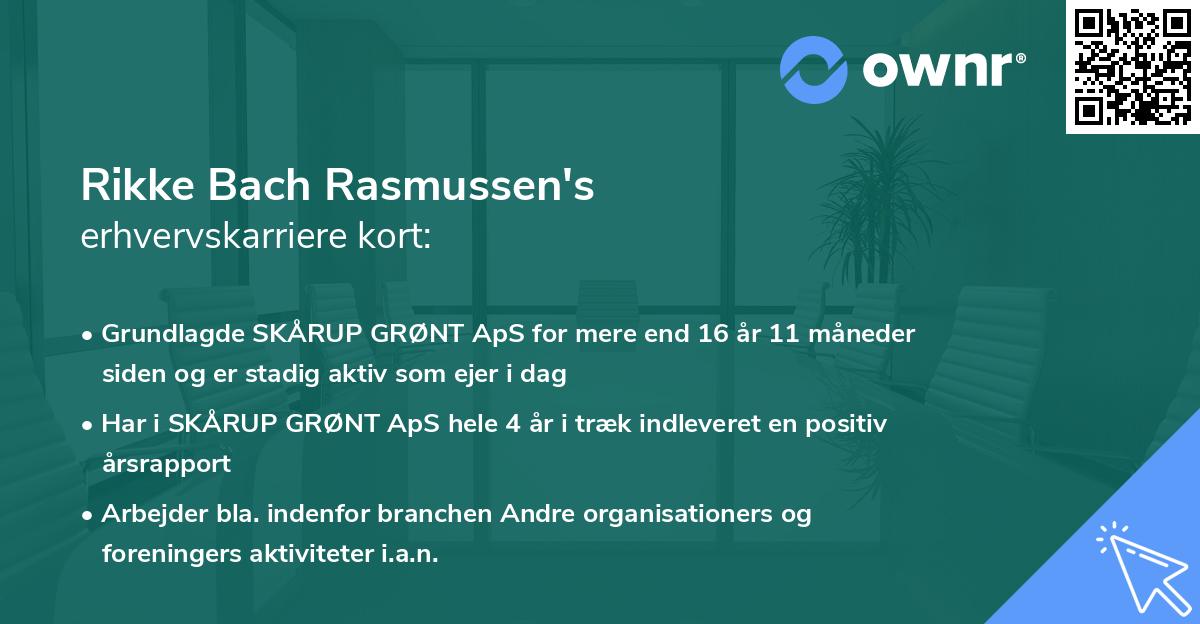 ownr®

Rikke Bach Rasmussen's
erhvervskarriere kort:

• Grundlagde SKÅRUP GRØNT ApS for mere end 16 år 11 måneder siden og er stadig aktiv som ejer i dag

• Har i SKÅRUP GRØNT ApS hele 4 år i træk indleveret en positiv årsrapport

• Arbejder bla. indenfor branchen Andre organisationers og foreningers aktiviteter i.a.n.